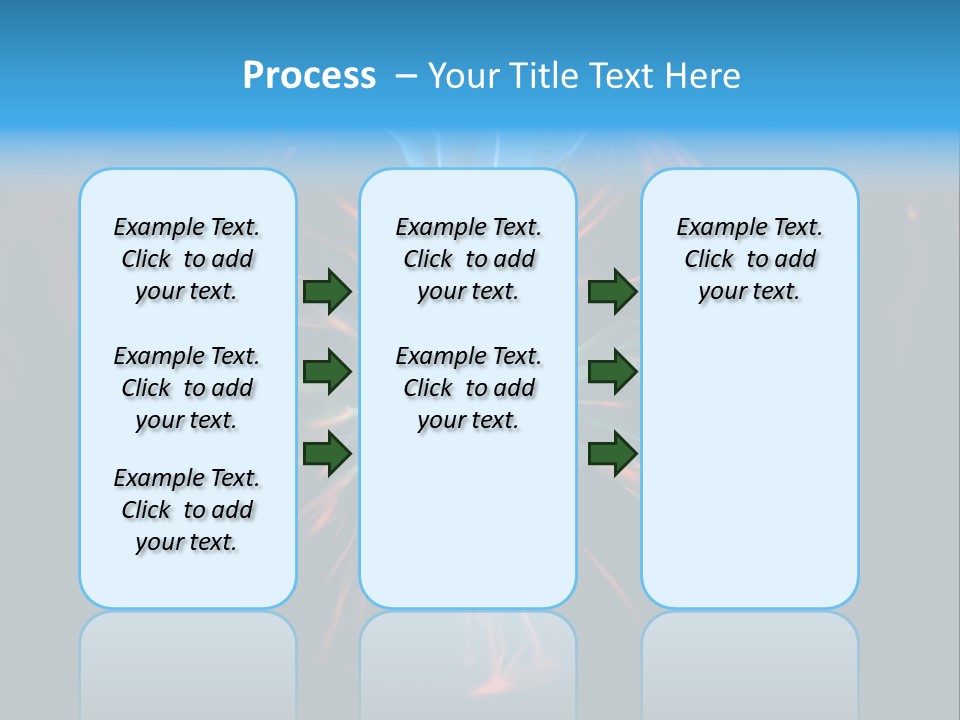 Process – Your Title Text Here

Example Text. Click to add your text.

Example Text. Click to add your text.

Example Text. Click to add your text.

Example Text. Click to add your text.

Example Text. Click to add your text.

Example Text. Click to add your text.